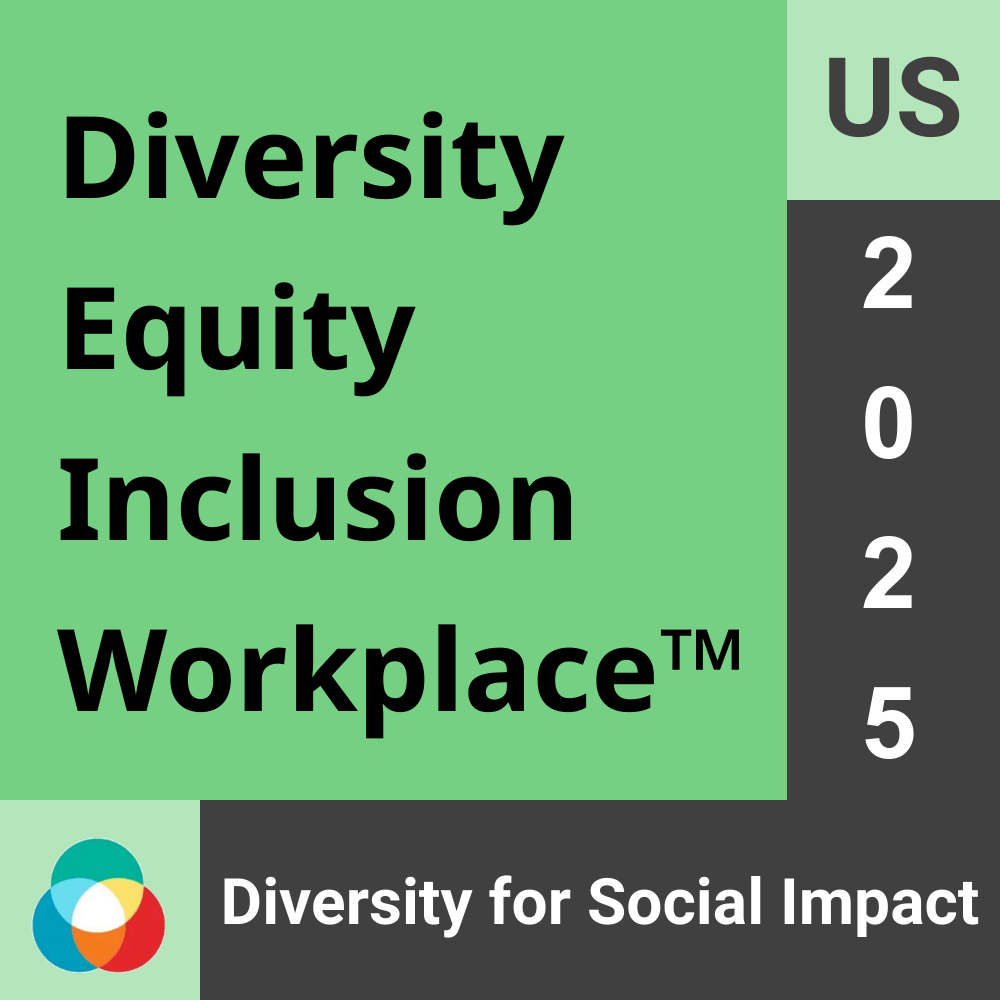 Diversity
Equity
Inclusion
Workplace™

US

2
0
2
5

Diversity for Social Impact